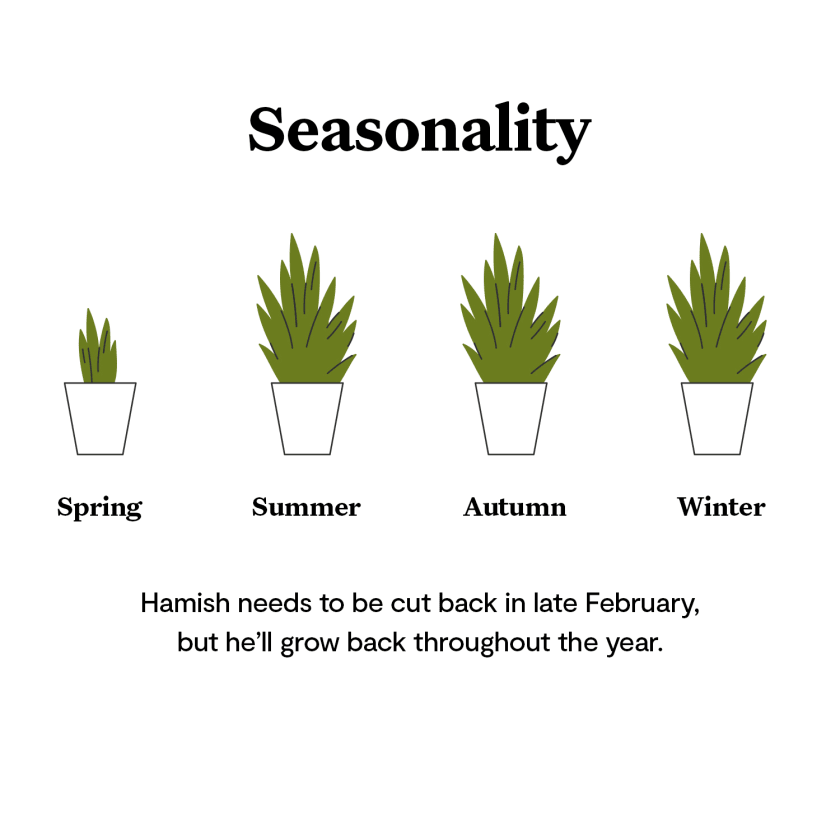 Seasonality

Spring Summer Autumn Winter

Hamish needs to be cut back in late February, but he'll grow back throughout the year.